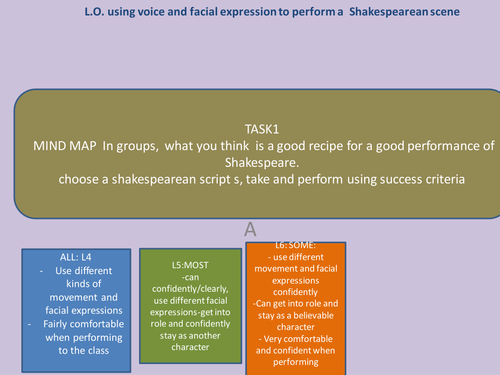 L.O. using voice and facial expression to perform a Shakespearean scene

TASK1
MIND MAP In groups, what you think is a good recipe for a good performance of Shakespeare.
choose a shakespearean script s, take and perform using success criteria

A

ALL: L4
- Use different kinds of movement and facial expressions
- Fairly comfortable when performing to the class

L5:MOST
-can confidently/clearly, use different facial expressions-get into role and confidently stay as another character

L6: SOME:
- use different movement and facial expressions confidently
-Can get into role and stay as a believable character
- Very comfortable and confident when performing